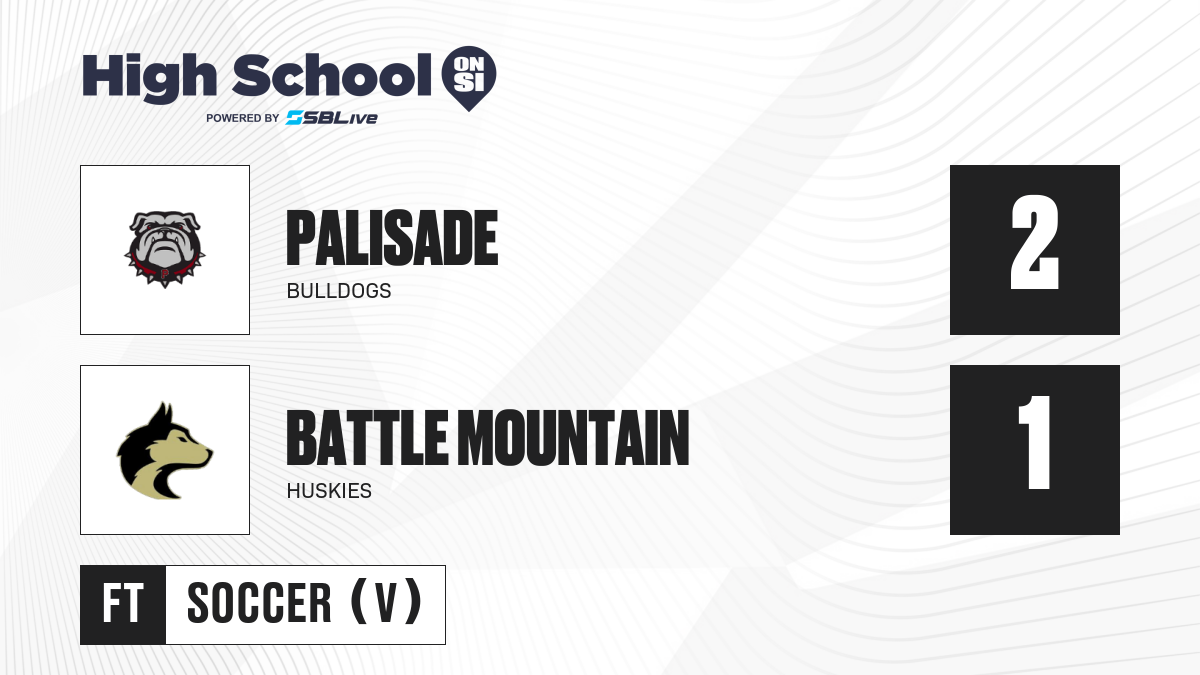 High School ON SI
POWERED BY SBLive

PALISADE
BULLDOGS
2

BATTLE MOUNTAIN
HUSKIES
1

FT SOCCER (V)